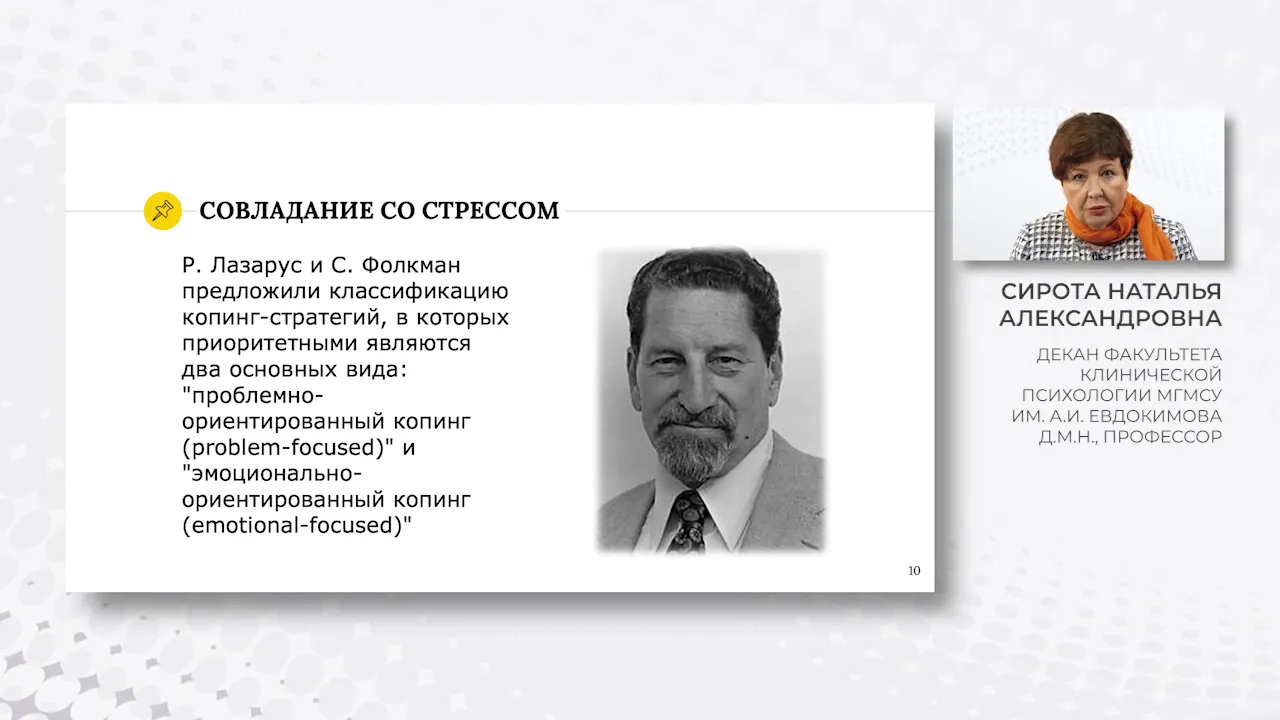 СОВЛАДАНИЕ СО СТРЕССОМ

Р. Лазарус и С. Фолкман предложили классификацию копинг-стратегий, в которых приоритетными являются два основных вида: "проблемно-ориентированный копинг (problem-focused)" и "эмоционально-ориентированный копинг (emotional-focused)"

10

СИРОТА НАТАЛЬЯ АЛЕКСАНДРОВНА

ДЕКАН ФАКУЛЬТЕТА КЛИНИЧЕСКОЙ ПСИХОЛОГИИ МГМСУ ИМ. А.И. ЕВДОКИМОВА Д.М.Н., ПРОФЕССОР